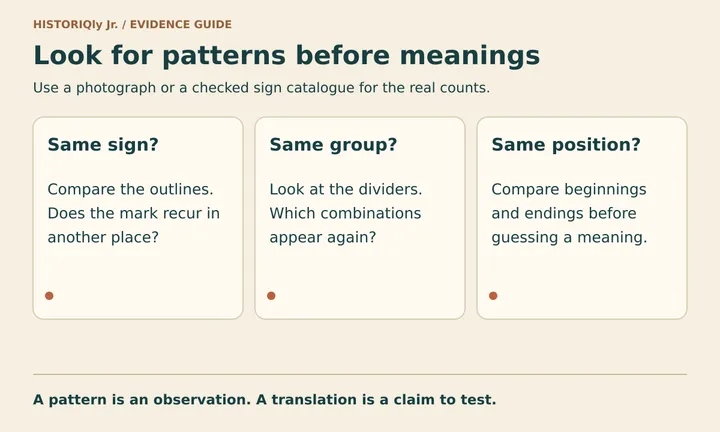 HISTORIQly Jr. / EVIDENCE GUIDE

Look for patterns before meanings

Use a photograph or a checked sign catalogue for the real counts.

Same sign?

Compare the outlines. Does the mark recur in another place?

Same group?

Look at the dividers. Which combinations appear again?

Same position?

Compare beginnings and endings before guessing a meaning.

A pattern is an observation. A translation is a claim to test.